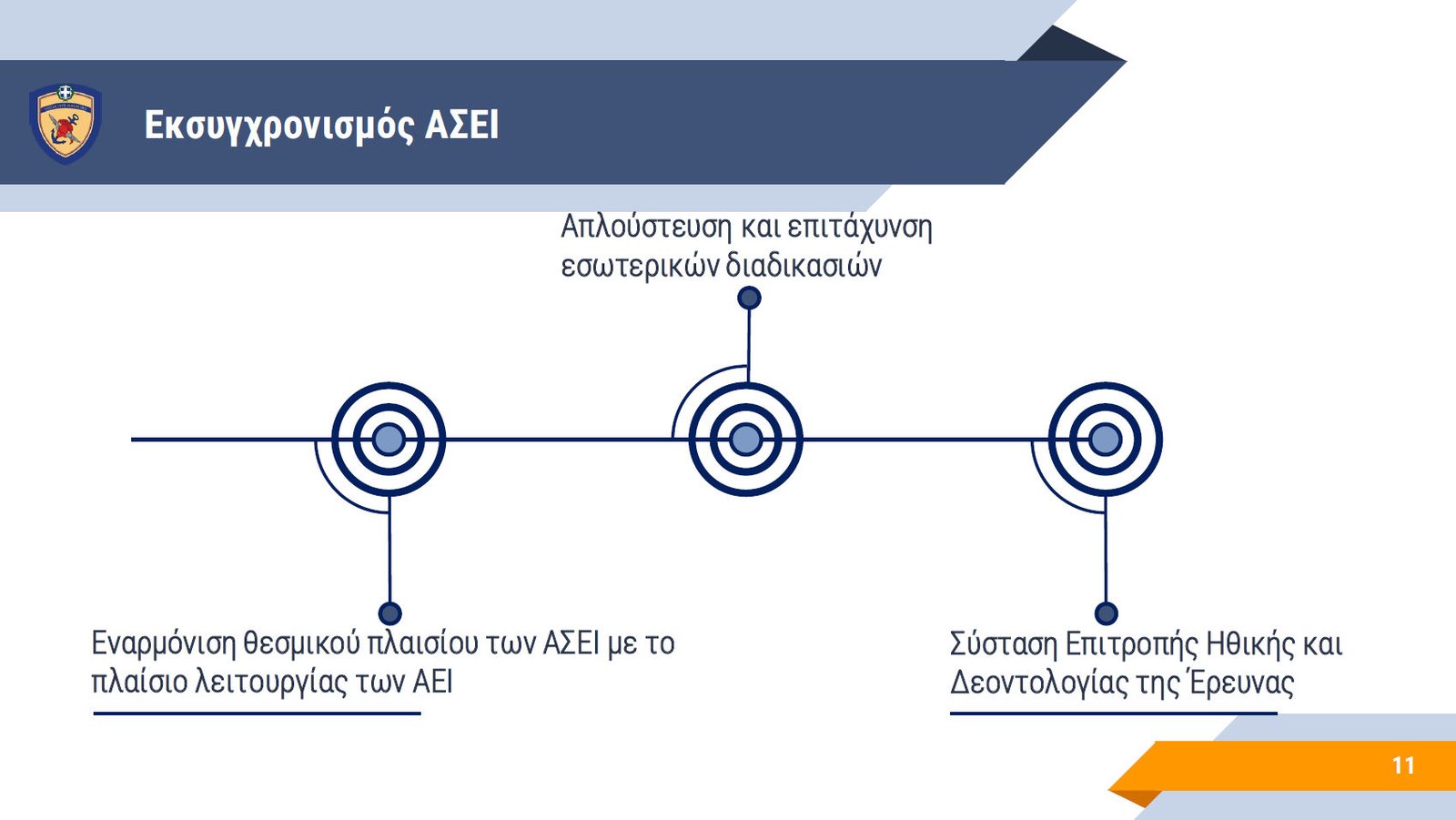 Εκσυγχρονισμός ΑΣΕΙ

Απλούστευση και επιτάχυνση εσωτερικών διαδικασιών

Εναρμόνιση θεσμικού πλαισίου των ΑΣΕΙ με το πλαίσιο λειτουργίας των ΑΕΙ

Σύσταση Επιτροπής Ηθικής και Δεοντολογίας της Έρευνας

11